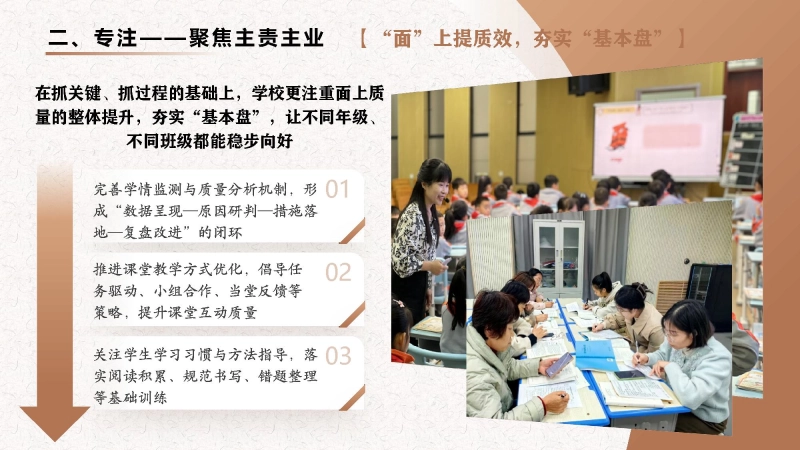 二、专注——聚焦主责主业

【“面”上提质效，夯实“基本盘”】

在抓关键、抓过程的基础上，学校更注重面上质量的整体提升，夯实“基本盘”，让不同年级、不同班级都能稳步向好

完善学情监测与质量分析机制，形成“数据呈现—原因研判—措施落地—复盘改进”的闭环 01

推进课堂教学方式优化，倡导任务驱动、小组合作、当堂反馈等策略，提升课堂互动质量 02

关注学生学习习惯与方法指导，落实阅读积累、规范书写、错题整理等基础训练 03